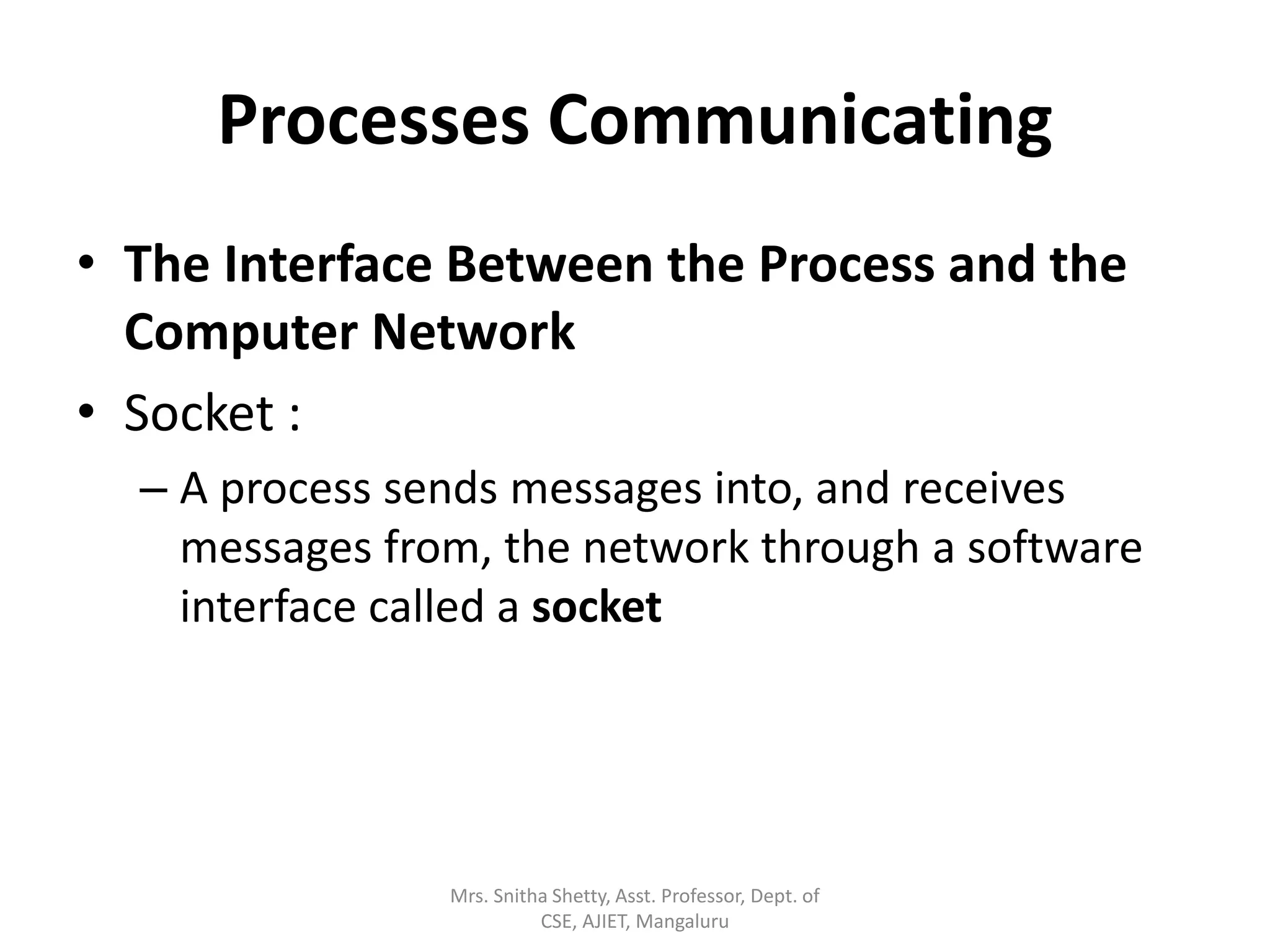 Processes Communicating

• The Interface Between the Process and the Computer Network

• Socket :

– A process sends messages into, and receives messages from, the network through a software interface called a socket

Mrs. Snitha Shetty, Asst. Professor, Dept. of CSE, AJIET, Mangaluru